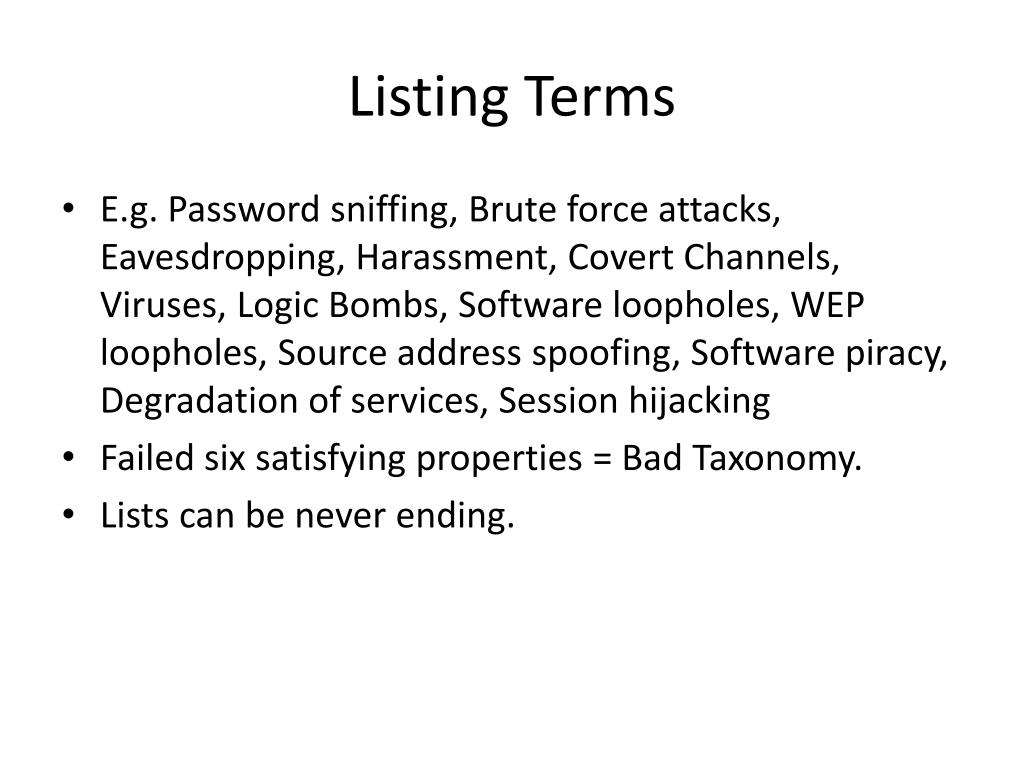 Listing Terms

• E.g. Password sniffing, Brute force attacks, Eavesdropping, Harassment, Covert Channels, Viruses, Logic Bombs, Software loopholes, WEP loopholes, Source address spoofing, Software piracy, Degradation of services, Session hijacking
• Failed six satisfying properties = Bad Taxonomy.
• Lists can be never ending.